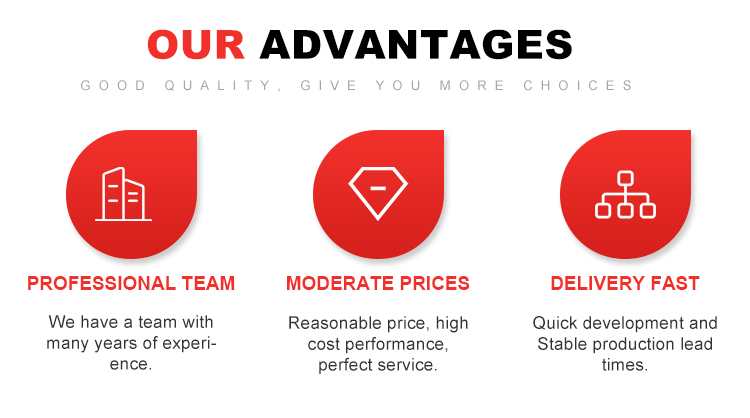 OUR ADVANTAGES

GOOD QUALITY, GIVE YOU MORE CHOICES

PROFESSIONAL TEAM

We have a team with many years of experience.

MODERATE PRICES

Reasonable price, high cost performance, perfect service.

DELIVERY FAST

Quick development and Stable production lead times.